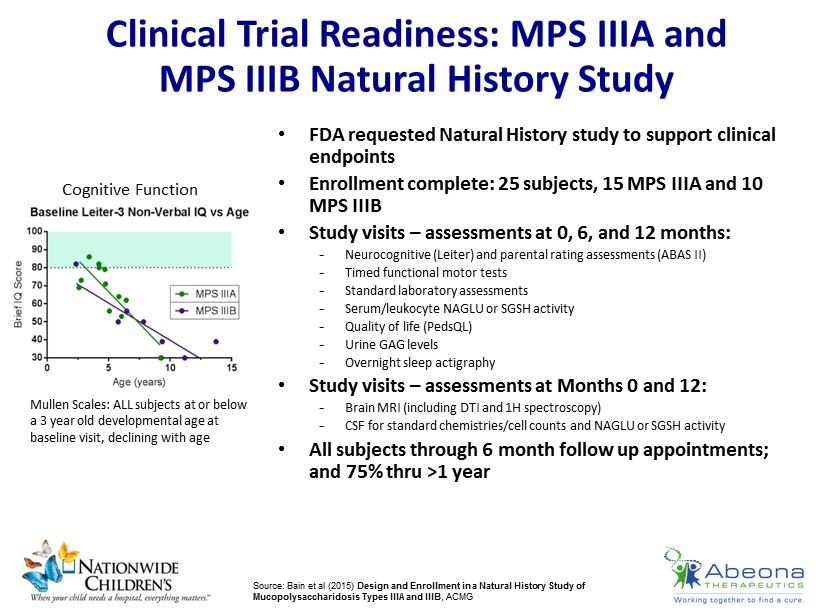 Clinical Trial Readiness: MPS IIIA and MPS IIIB Natural History Study

Cognitive Function

Baseline Leiter-3 Non-Verbal IQ vs Age

Brief IQ Score

100
90
80
70
60
50
40
30

0 5 10 15

Age (years)

MPS IIIA
MPS IIIB

Mullen Scales: ALL subjects at or below a 3 year old developmental age at baseline visit, declining with age

• FDA requested Natural History study to support clinical endpoints
• Enrollment complete: 25 subjects, 15 MPS IIIA and 10 MPS IIIB
• Study visits – assessments at 0, 6, and 12 months:
- Neurocognitive (Leiter) and parental rating assessments (ABAS II)
- Timed functional motor tests
- Standard laboratory assessments
- Serum/leukocyte NAGLU or SGSH activity
- Quality of life (PedsQL)
- Urine GAG levels
- Overnight sleep actigraphy
• Study visits – assessments at Months 0 and 12:
- Brain MRI (including DTI and 1H spectroscopy)
- CSF for standard chemistries/cell counts and NAGLU or SGSH activity
• All subjects through 6 month follow up appointments; and 75% thru >1 year

NATIONWIDE CHILDREN'S
When your child needs a hospital, everything matters.™

Source: Bain et al (2015) Design and Enrollment in a Natural History Study of Mucopolysaccharidosis Types IIIA and IIIB, ACMG

Abeona THERAPEUTICS
Working together to find a cure.